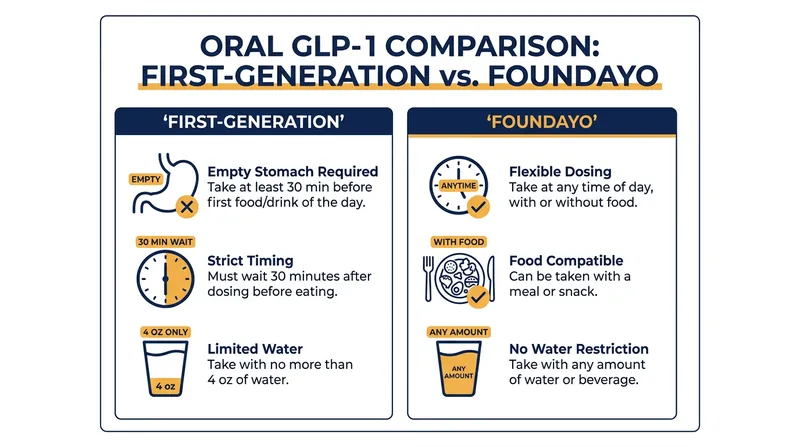 ORAL GLP-1 COMPARISON:
FIRST-GENERATION vs. FOUNDAYO

'FIRST-GENERATION'

EMPTY

Empty Stomach Required
Take at least 30 min before first food/drink of the day.

30 MIN WAIT

Strict Timing
Must wait 30 minutes after dosing before eating.

4 OZ ONLY

4 oz

Limited Water
Take with no more than 4 oz of water.

'FOUNDAYO'

ANYTIME

Flexible Dosing
Take at any time of day, with or without food.

WITH FOOD

Food Compatible
Can be taken with a meal or snack.

ANY AMOUNT

ANY AMOUNT

No Water Restriction
Take with any amount of water or beverage.